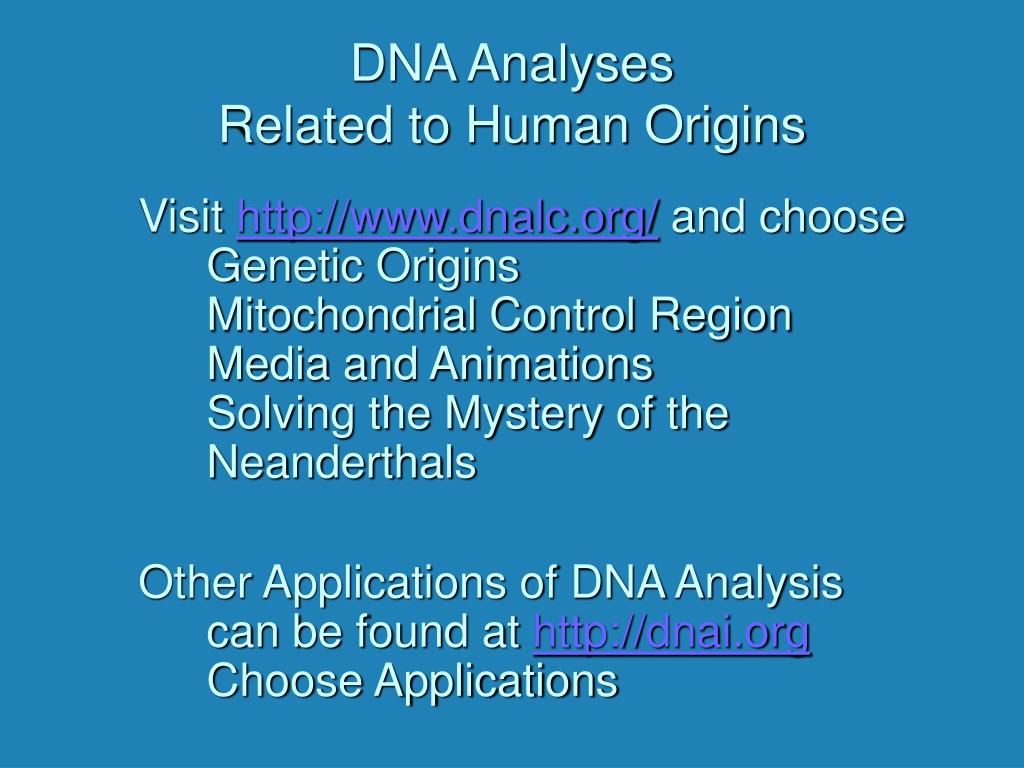 DNA Analyses
Related to Human Origins

Visit http://www.dnalc.org/ and choose
Genetic Origins
Mitochondrial Control Region
Media and Animations
Solving the Mystery of the Neanderthals

Other Applications of DNA Analysis can be found at http://dnai.org
Choose Applications